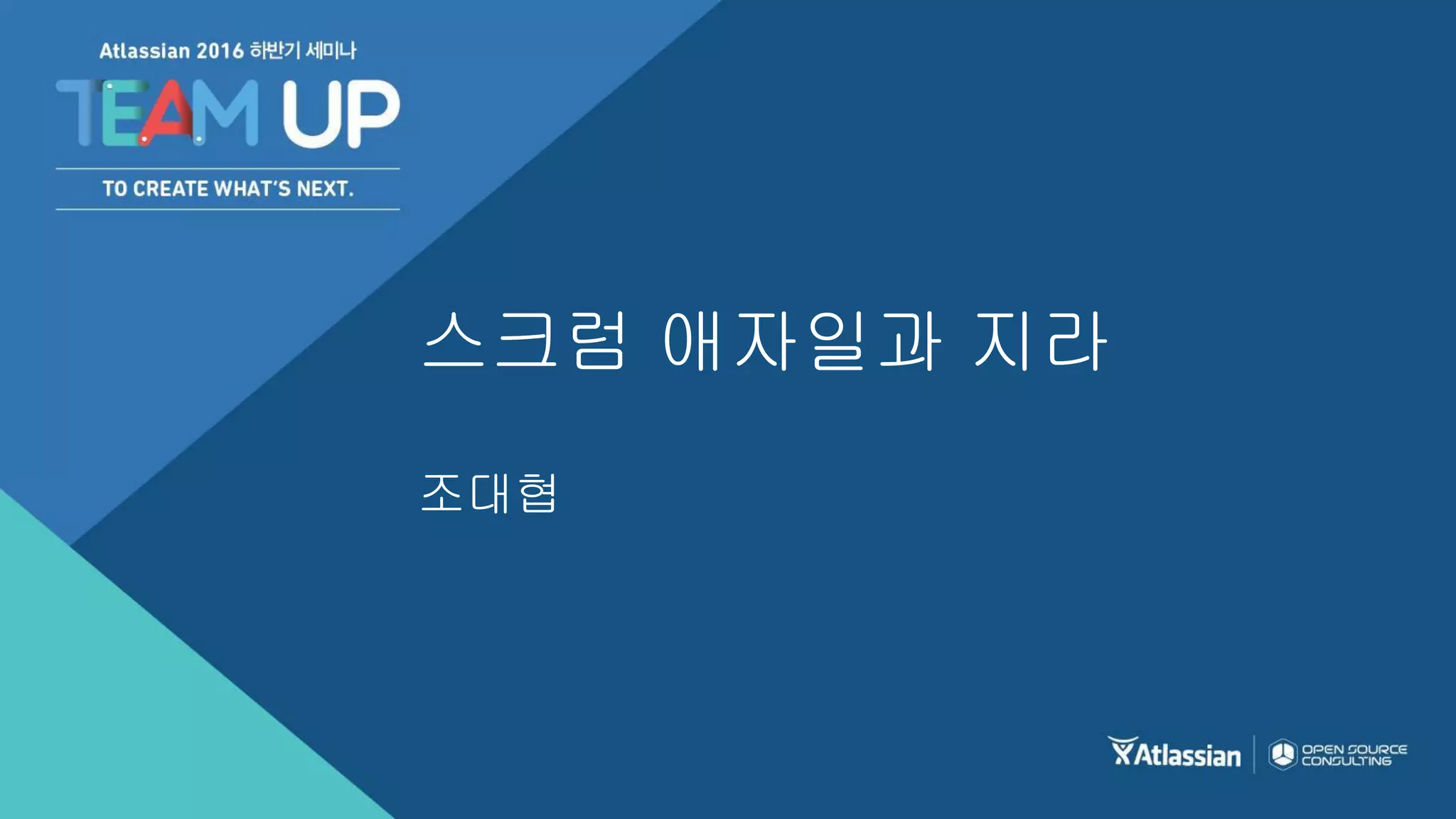 Atlassian 2016 하반기 세미나
TEAM UP
TO CREATE WHAT'S NEXT.

스크럼 애자일과 지라

조대협

Atlassian
OPEN SOURCE CONSULTING